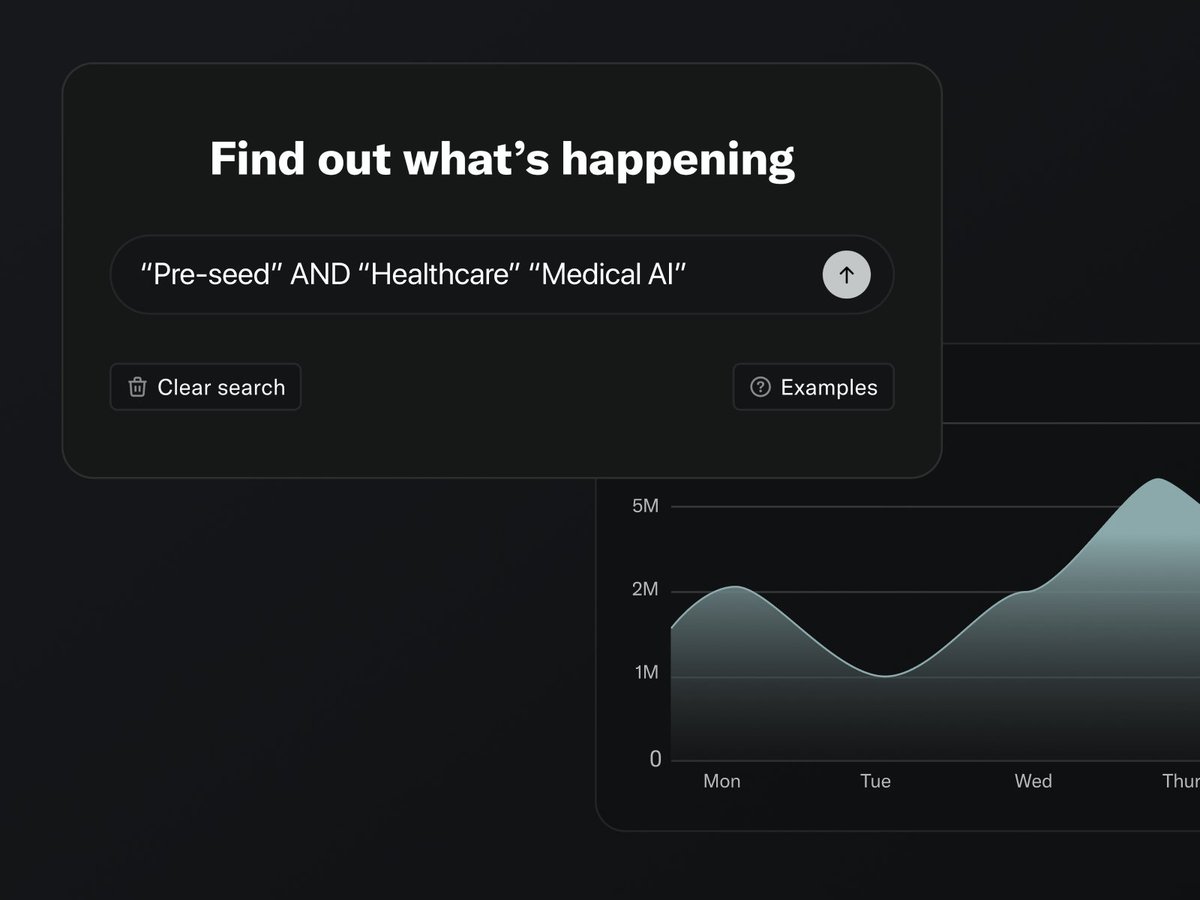 Find out what’s happening

“Pre-seed” AND “Healthcare” “Medical AI”

Clear search

Examples

5M
2M
1M
0

Mon
Tue
Wed
Thur